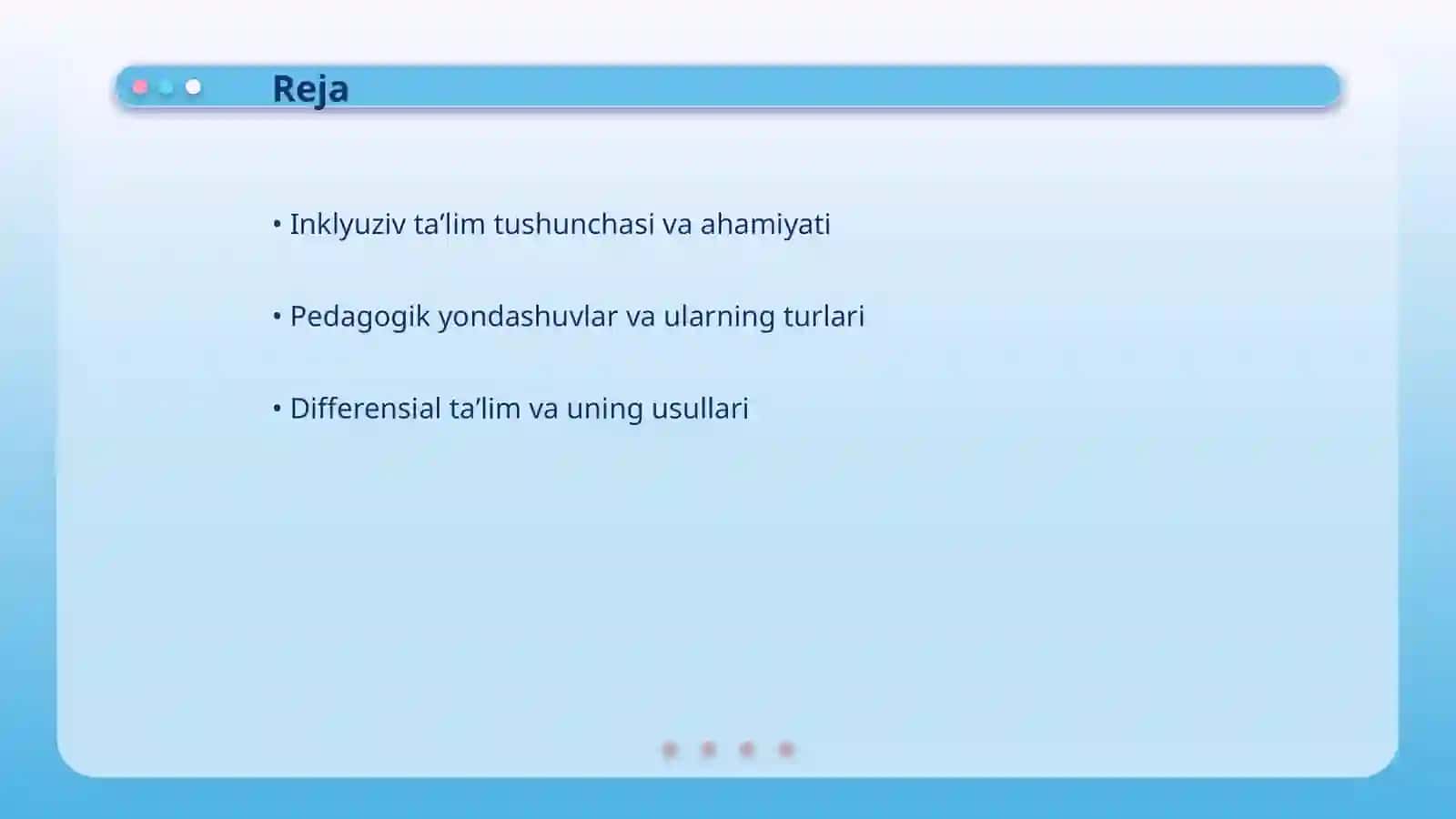 Reja

• Inklyuziv ta’lim tushunchasi va ahamiyati

• Pedagogik yondashuvlar va ularning turlari

• Differensial ta’lim va uning usullari